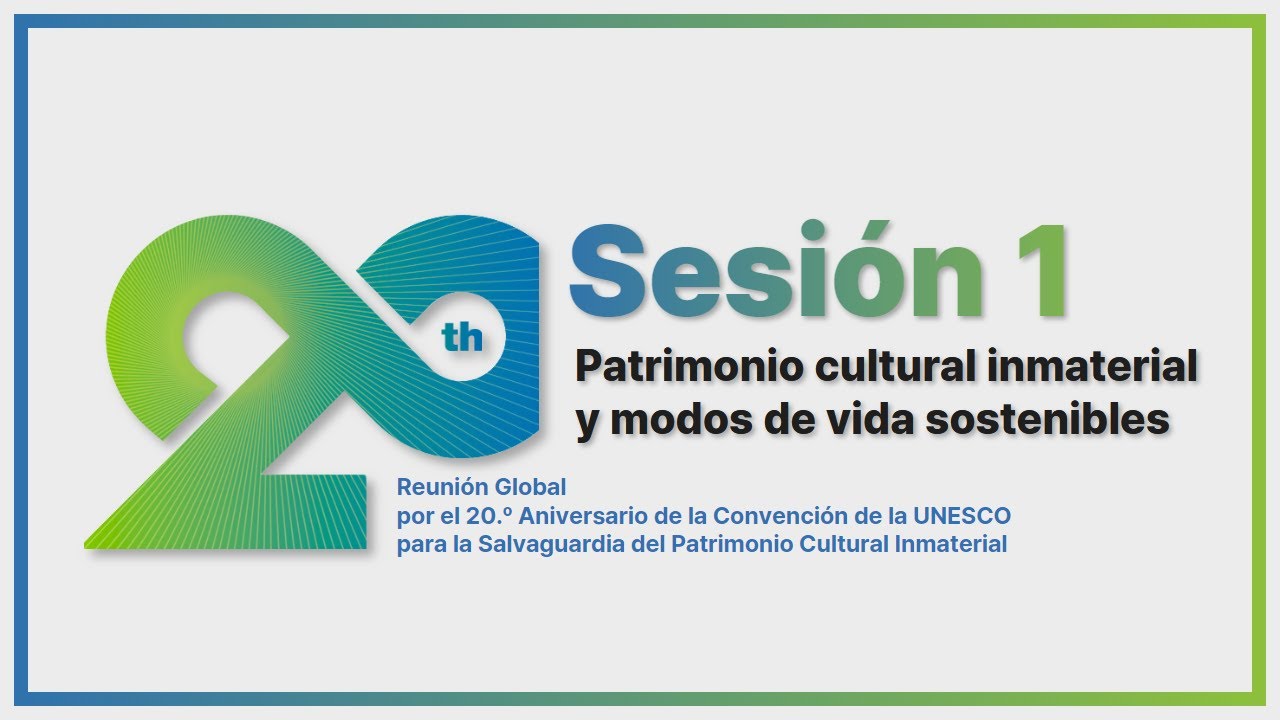 20th

Sesión 1

Patrimonio cultural inmaterial y modos de vida sostenibles

Reunión Global
por el 20.º Aniversario de la Convención de la UNESCO
para la Salvaguardia del Patrimonio Cultural Inmaterial